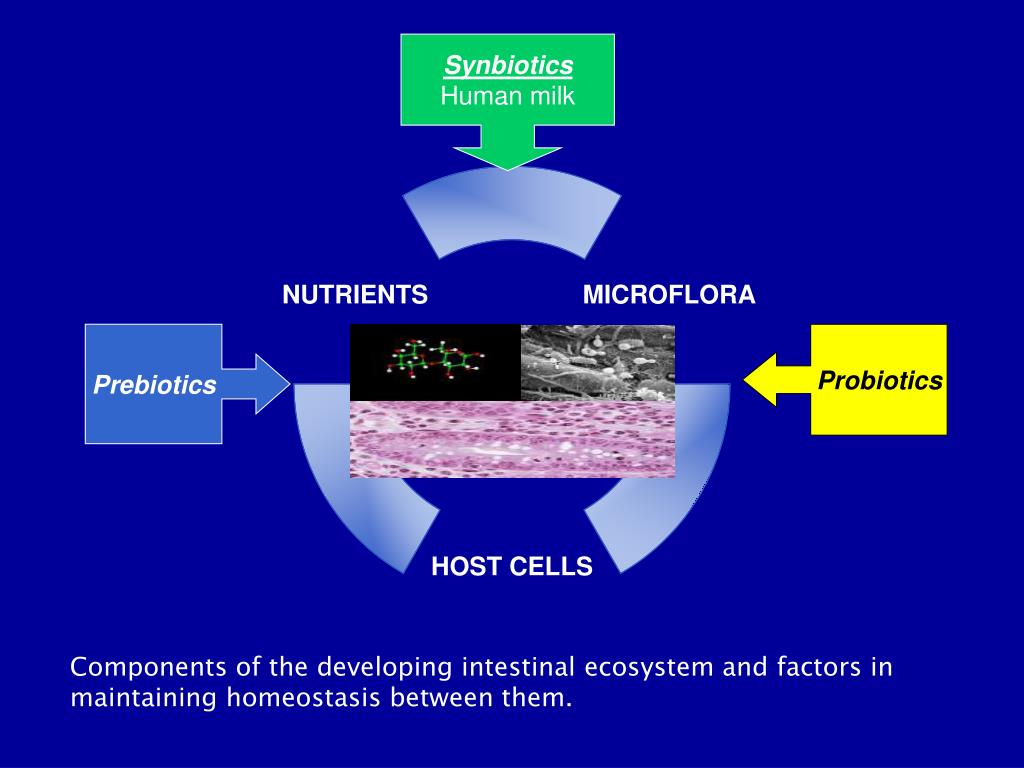 Synbiotics
Human milk

NUTRIENTS

MICROFLORA

Prebiotics

Probiotics

HOST CELLS

Components of the developing intestinal ecosystem and factors in maintaining homeostasis between them.